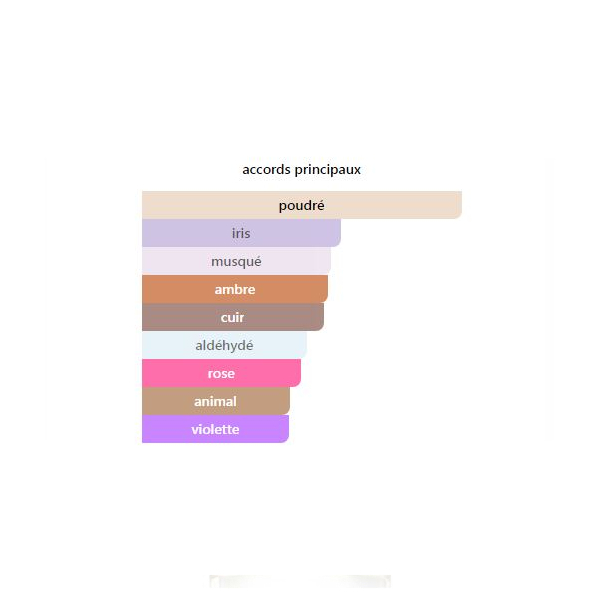 accords principaux

poudré

iris

musqué

ambre

cuir

aldéhydé

rose

animal

violette